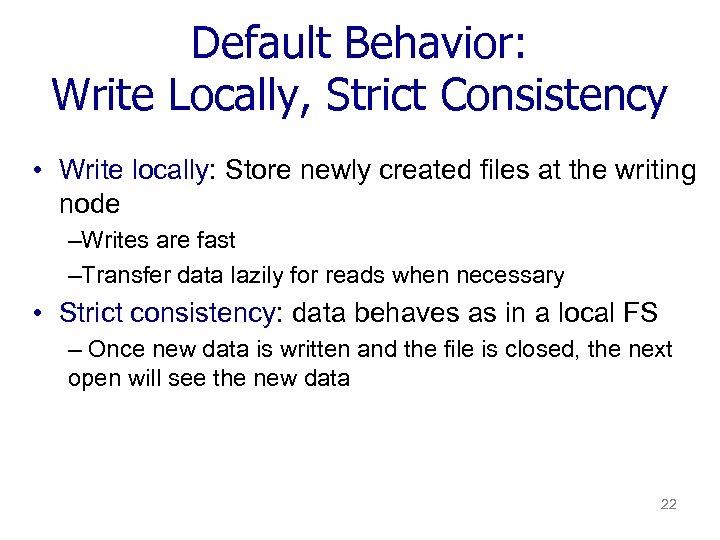 Default Behavior:
Write Locally, Strict Consistency

• Write locally: Store newly created files at the writing node

–Writes are fast

–Transfer data lazily for reads when necessary

• Strict consistency: data behaves as in a local FS

– Once new data is written and the file is closed, the next open will see the new data

22